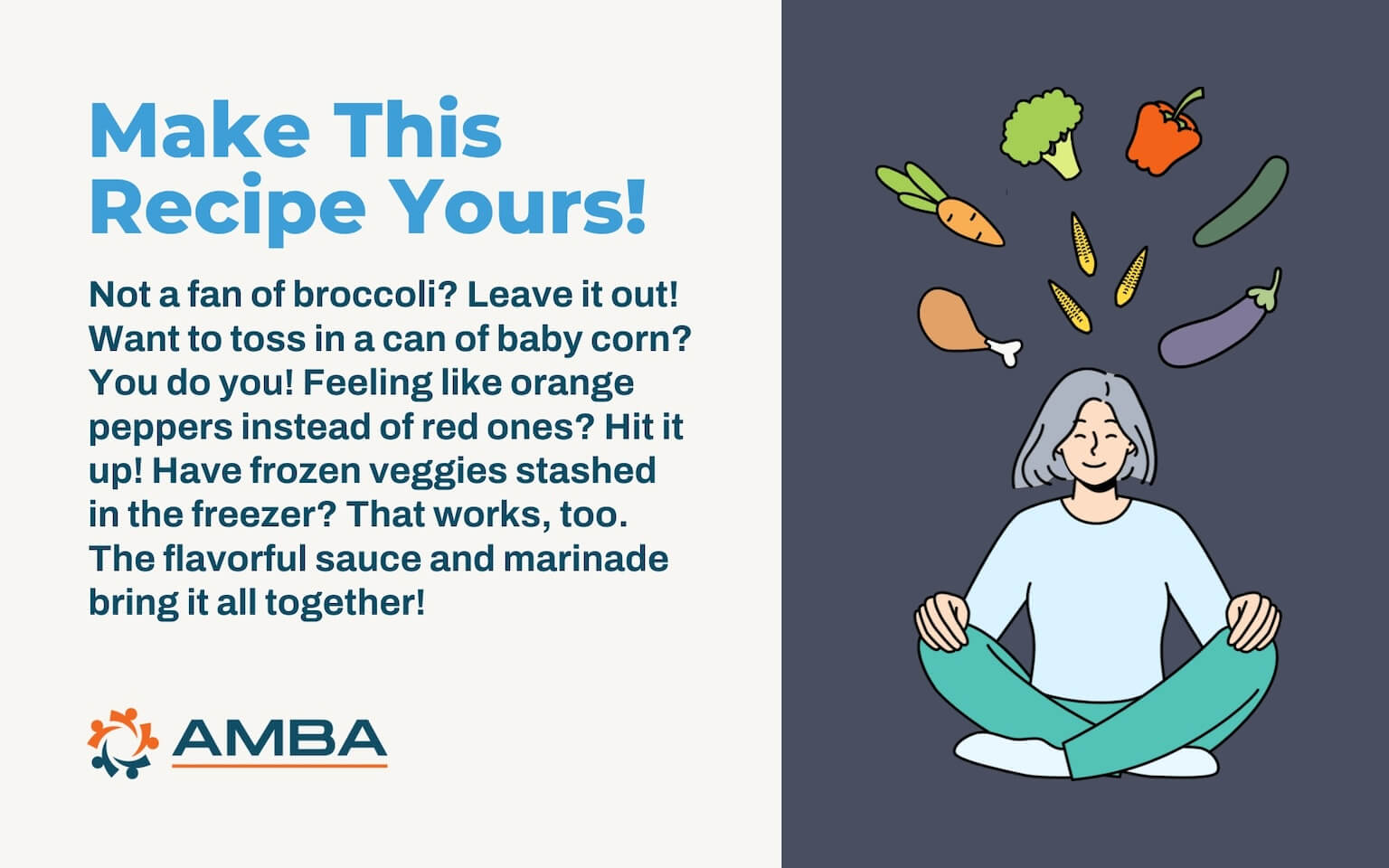 Make This Recipe Yours!

Not a fan of broccoli? Leave it out! Want to toss in a can of baby corn? You do you! Feeling like orange peppers instead of red ones? Hit it up! Have frozen veggies stashed in the freezer? That works, too. The flavorful sauce and marinade bring it all together!

AMBA